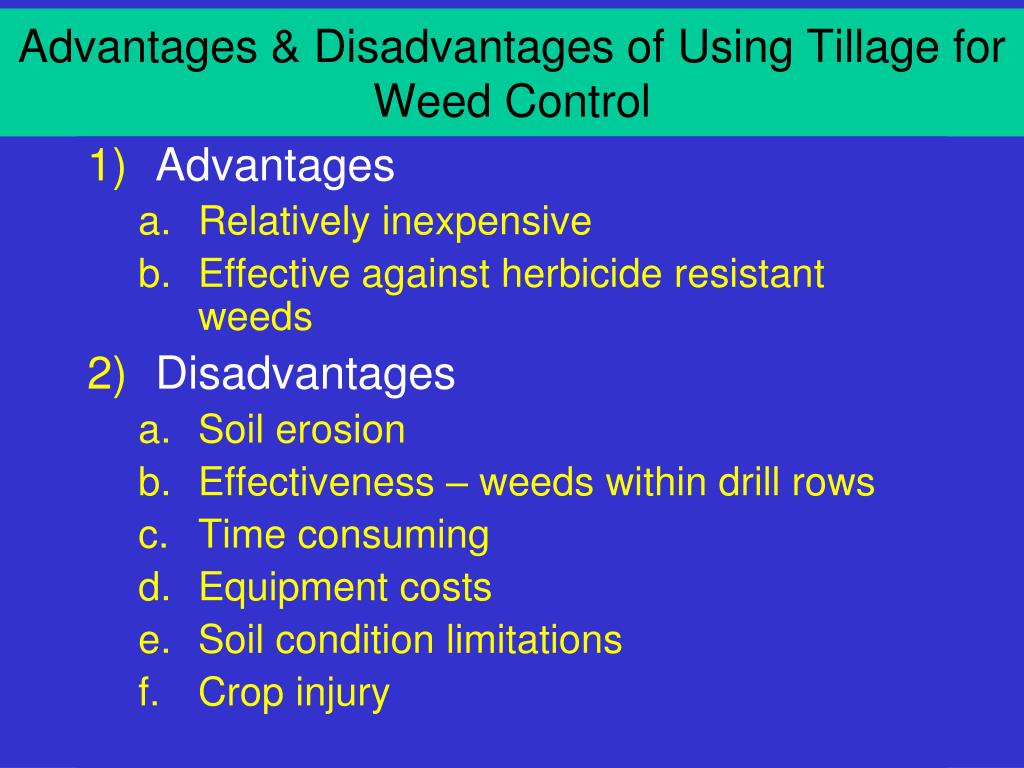 Advantages & Disadvantages of Using Tillage for Weed Control

1) Advantages
a. Relatively inexpensive
b. Effective against herbicide resistant weeds
2) Disadvantages
a. Soil erosion
b. Effectiveness – weeds within drill rows
c. Time consuming
d. Equipment costs
e. Soil condition limitations
f. Crop injury